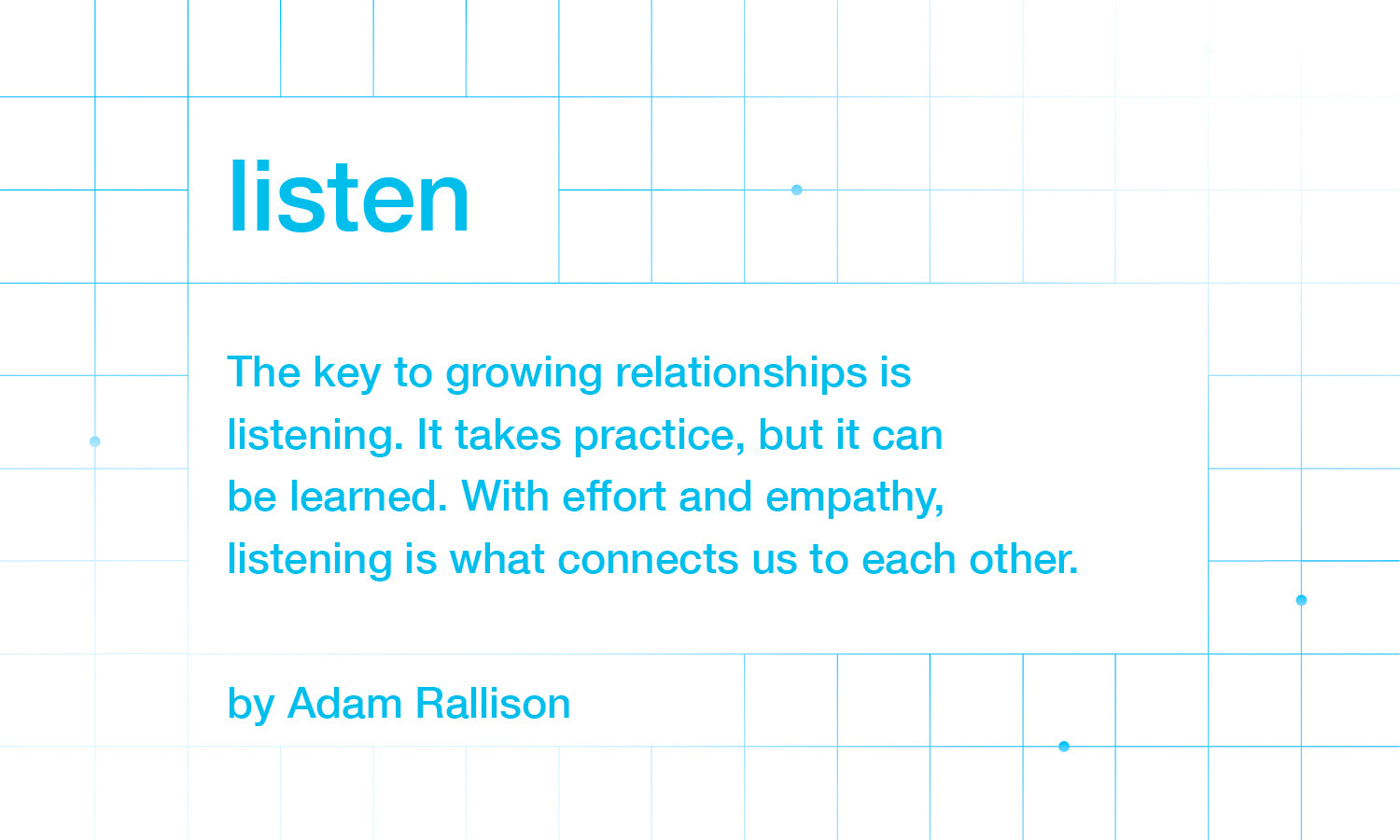 listen

The key to growing relationships is listening. It takes practice, but it can be learned. With effort and empathy, listening is what connects us to each other.

by Adam Rallison